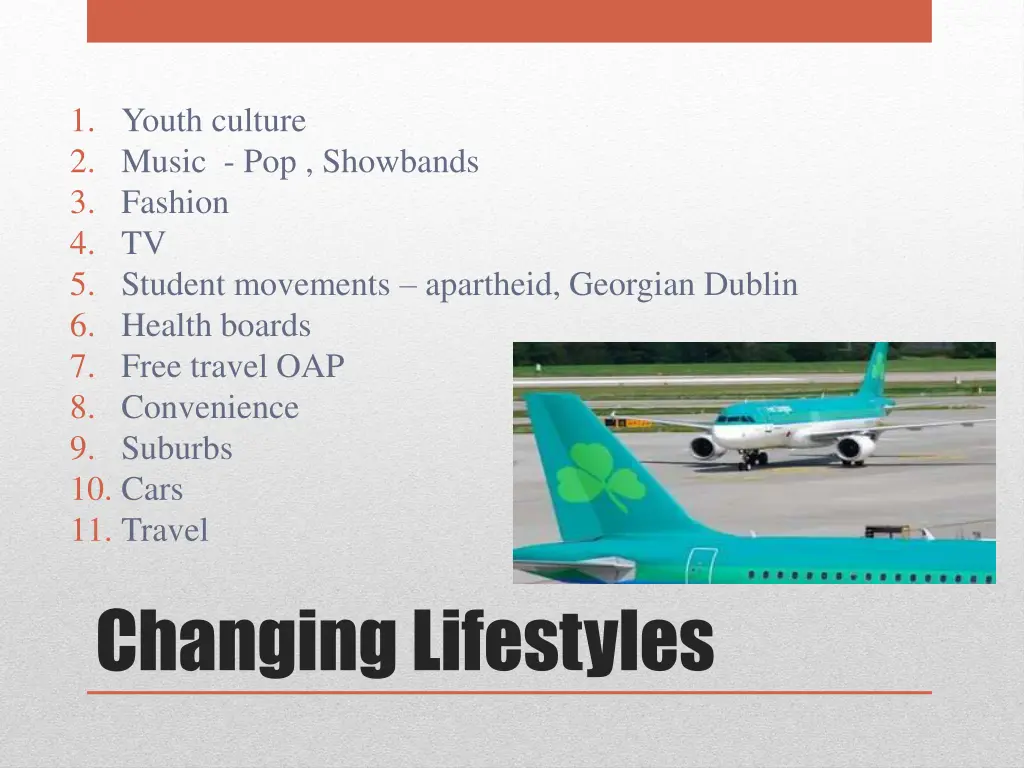 1. Youth culture
2. Music - Pop , Showbands
3. Fashion
4. TV
5. Student movements – apartheid, Georgian Dublin
6. Health boards
7. Free travel OAP
8. Convenience
9. Suburbs
10. Cars
11. Travel

Changing Lifestyles